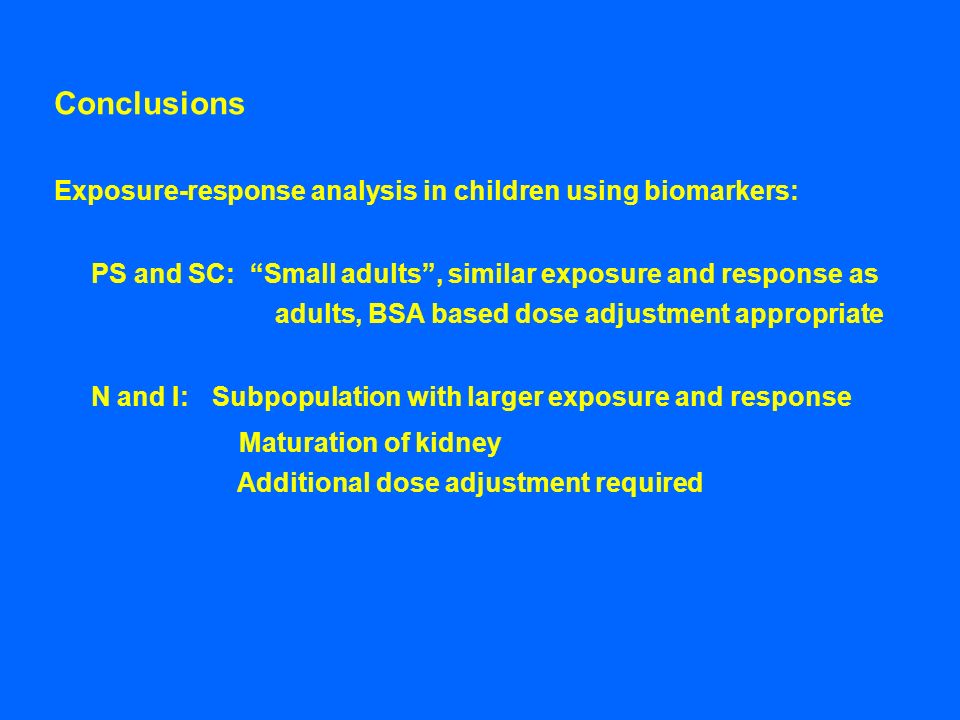 Conclusions

Exposure-response analysis in children using biomarkers:

PS and SC: “Small adults”, similar exposure and response as adults, BSA based dose adjustment appropriate

N and I: Subpopulation with larger exposure and response

Maturation of kidney

Additional dose adjustment required